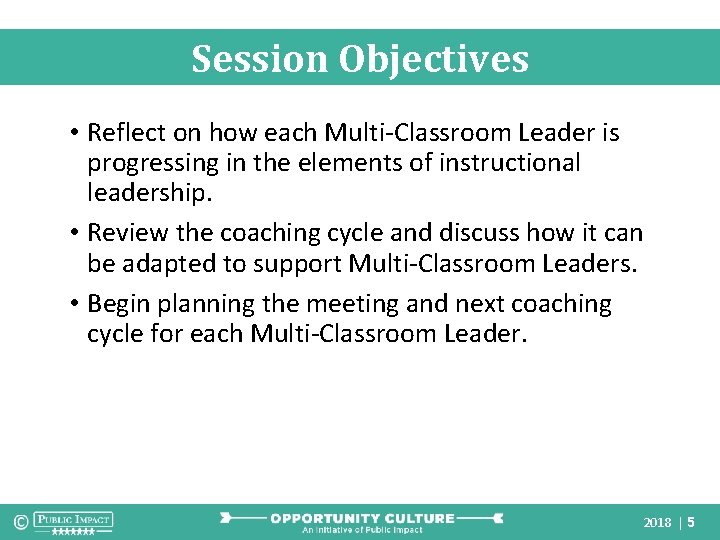 Session Objectives

• Reflect on how each Multi-Classroom Leader is progressing in the elements of instructional leadership.

• Review the coaching cycle and discuss how it can be adapted to support Multi-Classroom Leaders.

• Begin planning the meeting and next coaching cycle for each Multi-Classroom Leader.

© PUBLIC IMPACT

OPPORTUNITY CULTURE
An Initiative of Public Impact

2018 | 5